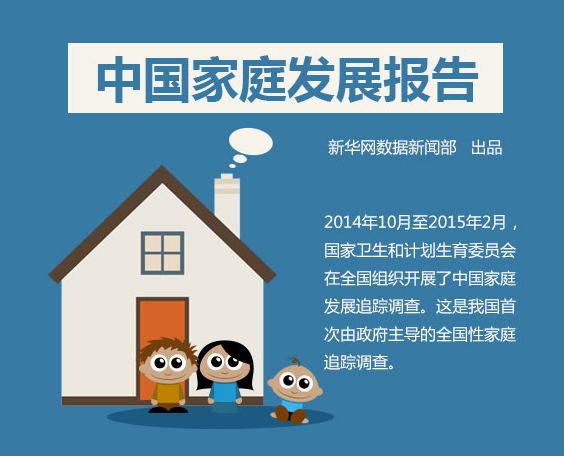 中国家庭发展报告

新华网数据新闻部　出品

2014年10月至2015年2月，国家卫生和计划生育委员会在全国组织开展了中国家庭发展追踪调查。这是我国首次由政府主导的全国性家庭追踪调查。